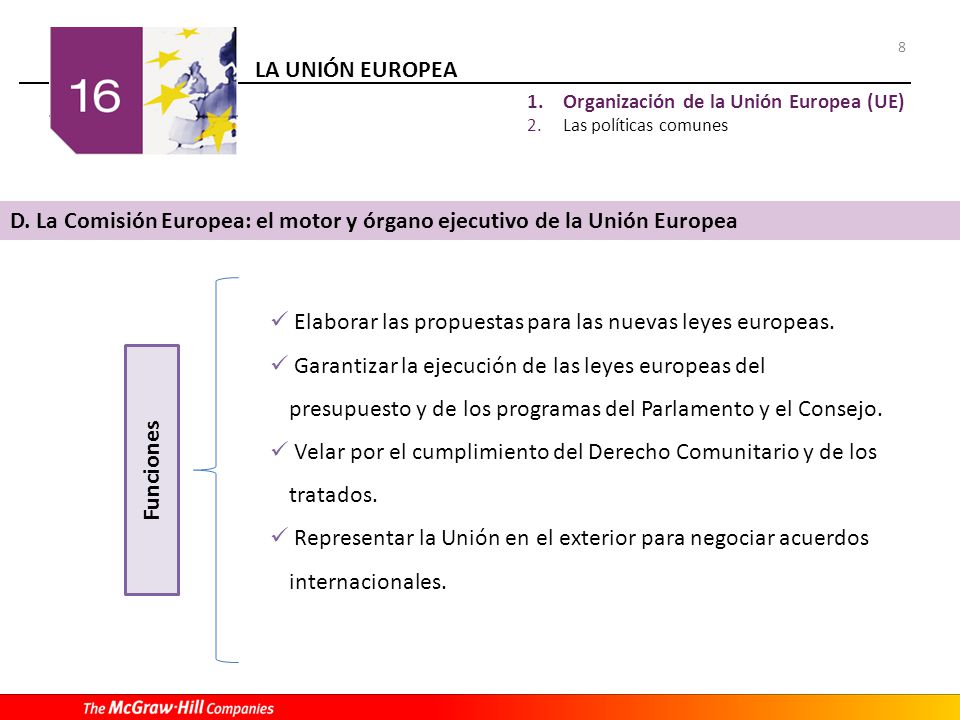 16

LA UNIÓN EUROPEA

8

1. Organización de la Unión Europea (UE)
2. Las políticas comunes

D. La Comisión Europea: el motor y órgano ejecutivo de la Unión Europea

Funciones

✓ Elaborar las propuestas para las nuevas leyes europeas.
✓ Garantizar la ejecución de las leyes europeas del presupuesto y de los programas del Parlamento y el Consejo.
✓ Velar por el cumplimiento del Derecho Comunitario y de los tratados.
✓ Representar la Unión en el exterior para negociar acuerdos internacionales.

The McGraw·Hill Companies